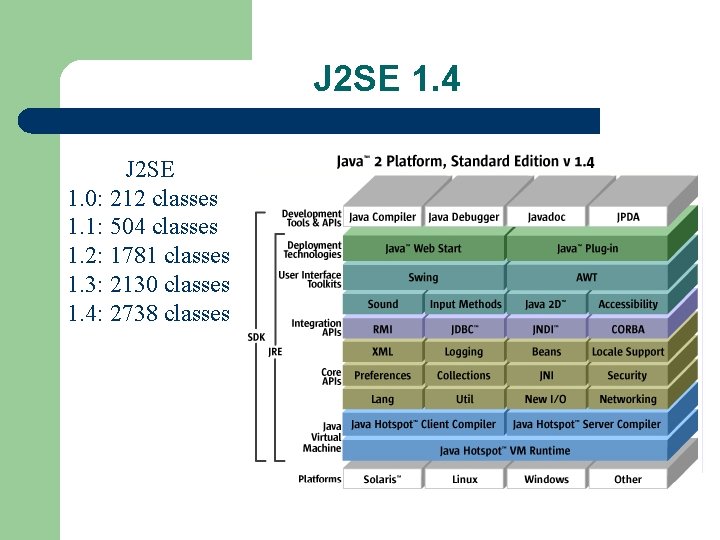 J2SE 1.4

J2SE
1.0: 212 classes
1.1: 504 classes
1.2: 1781 classes
1.3: 2130 classes
1.4: 2738 classes

Java™ 2 Platform, Standard Edition v 1.4

SDK
JRE

Development Tools & APIs
Java Compiler
Java Debugger
Javadoc
JPDA

Deployment Technologies
Java™ Web Start
Java™ Plug-in

User Interface Toolkits
Swing
AWT
Sound
Input Methods
Java 2D™
Accessibility

Integration APIs
RMI
JDBC™
JNDI™
CORBA

Core APIs
XML
Logging
Beans
Locale Support
Preferences
Collections
JNI
Security
Lang
Util
New I/O
Networking

Java Virtual Machine
Java Hotspot™ Client Compiler
Java Hotspot™ Server Compiler
Java Hotspot™ VM Runtime

Platforms
Solaris™
Linux
Windows
Other